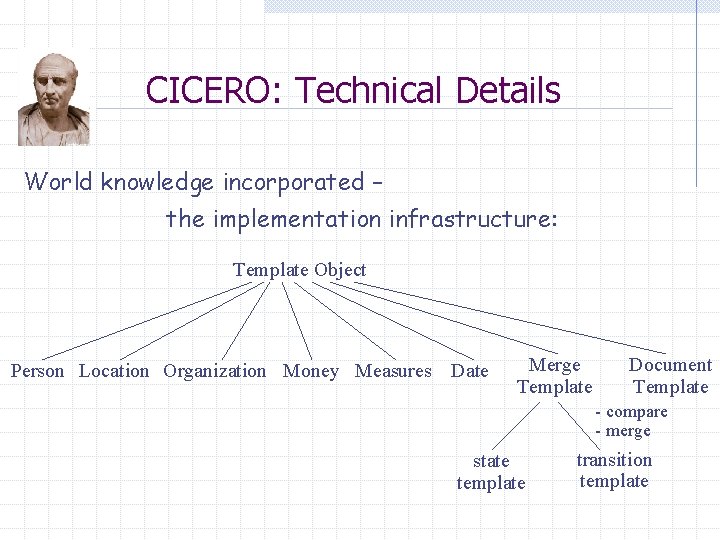 CICERO: Technical Details

World knowledge incorporated –
the implementation infrastructure:

Template Object

Person Location Organization Money Measures Date Merge Template Document Template

- compare
- merge

state template

transition template